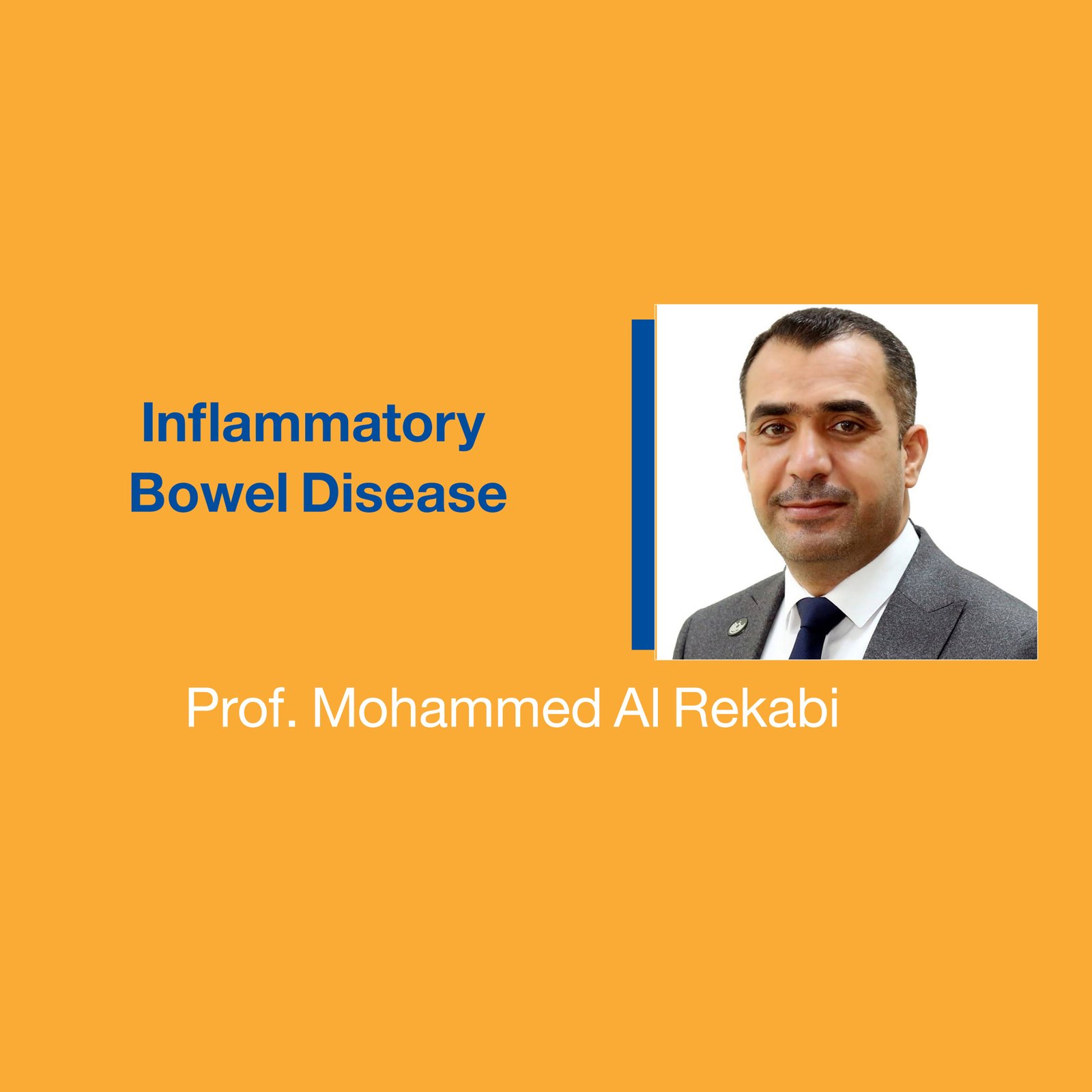 Inflammatory
Bowel Disease

Prof. Mohammed Al Rekabi